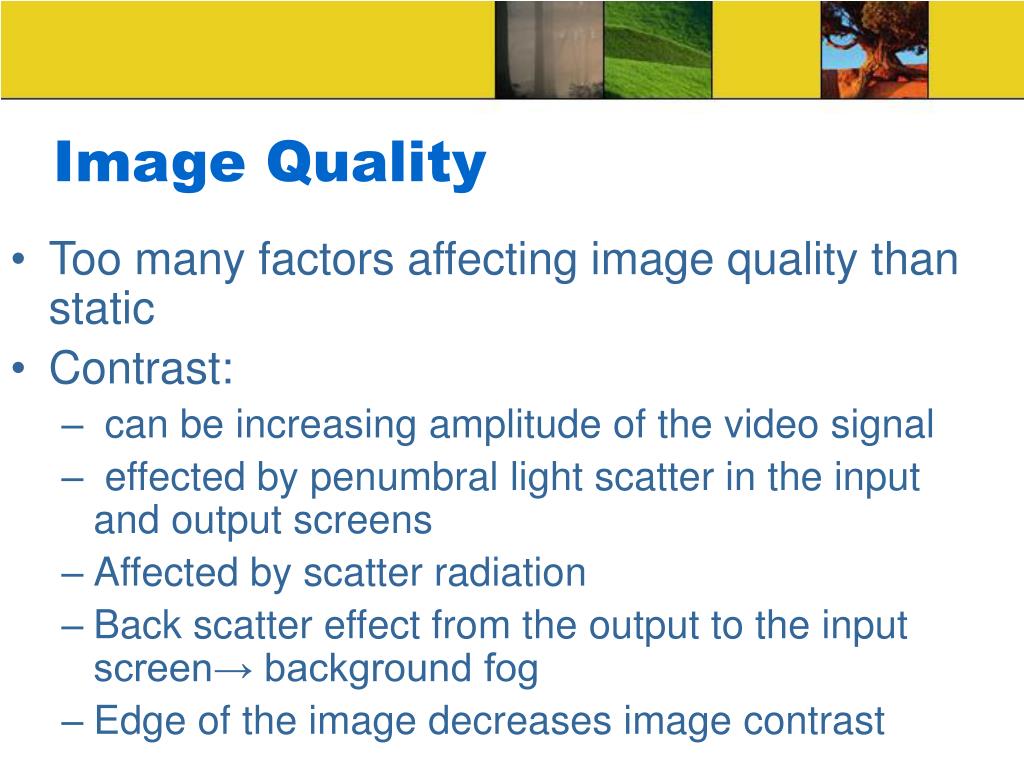 Image Quality

• Too many factors affecting image quality than static
• Contrast:
– can be increasing amplitude of the video signal
– effected by penumbral light scatter in the input and output screens
– Affected by scatter radiation
– Back scatter effect from the output to the input screen→ background fog
– Edge of the image decreases image contrast